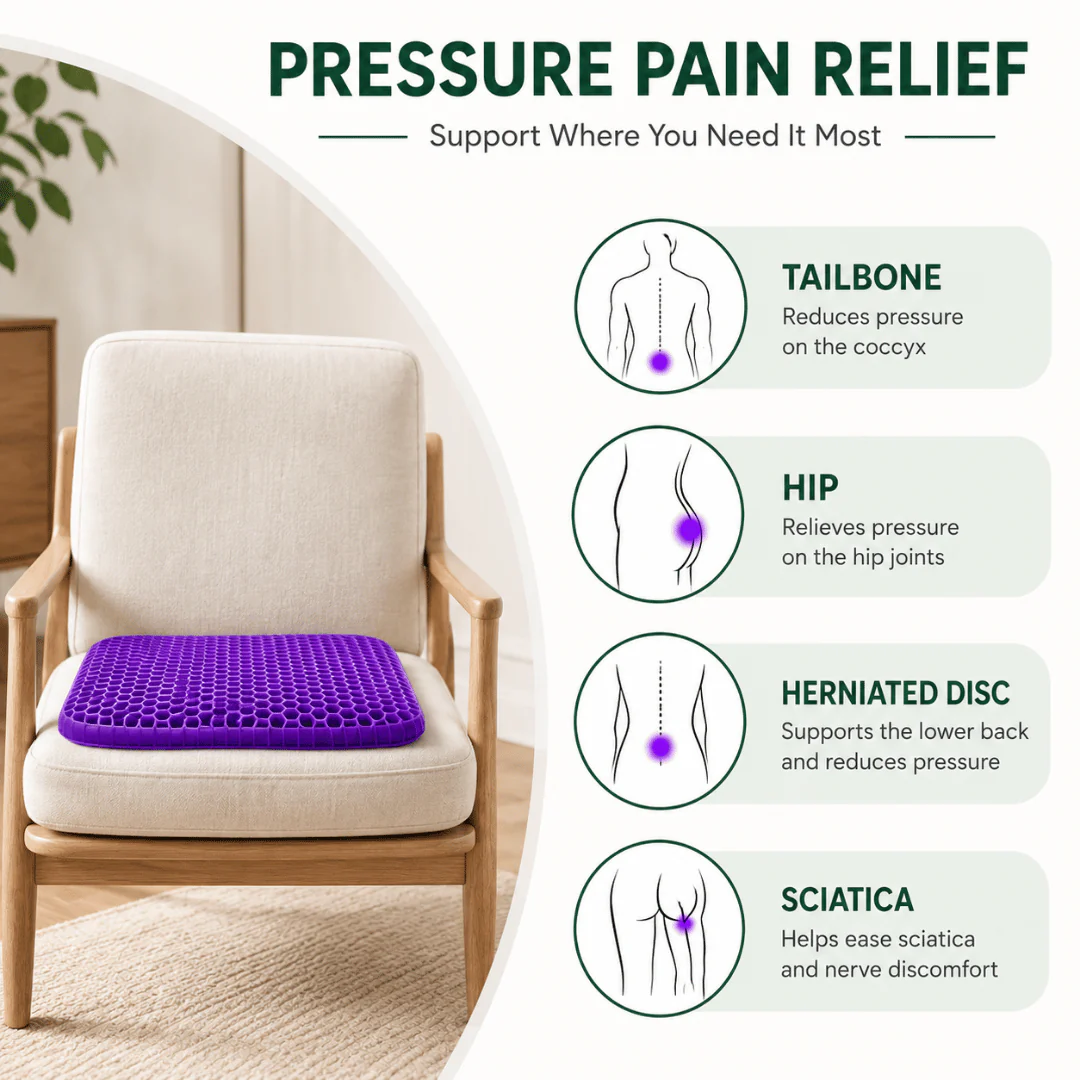 PRESSURE PAIN RELIEF

Support Where You Need It Most

TAILBONE
Reduces pressure on the coccyx

HIP
Relieves pressure on the hip joints

HERNIATED DISC
Supports the lower back and reduces pressure

SCIATICA
Helps ease sciatica and nerve discomfort